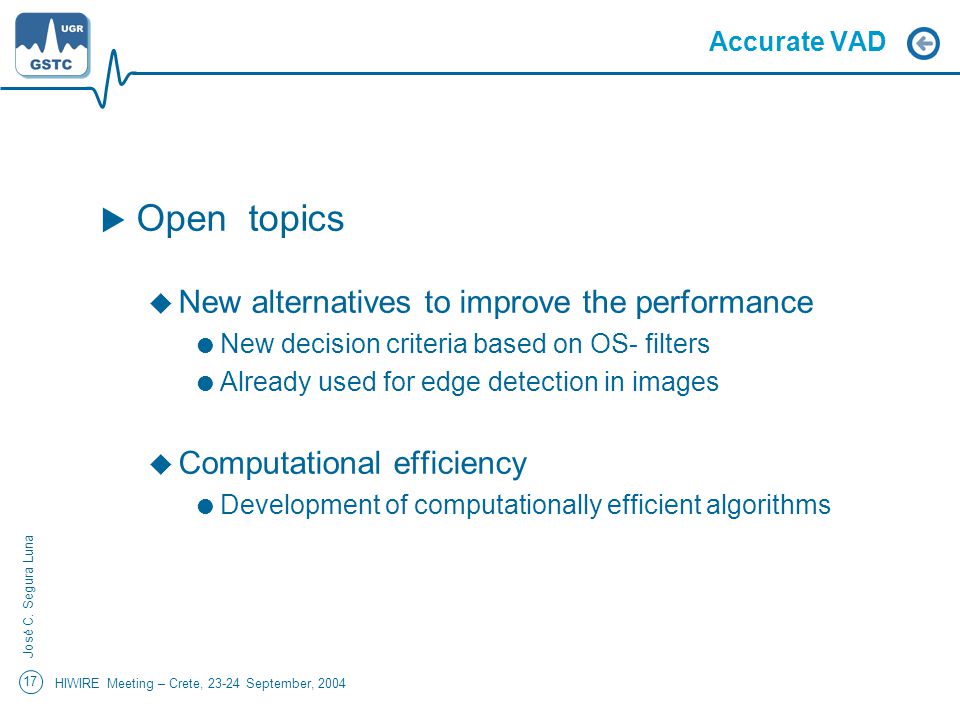 UGR
GSTC

Accurate VAD

Open topics

New alternatives to improve the performance

New decision criteria based on OS- filters

Already used for edge detection in images

Computational efficiency

Development of computationally efficient algorithms

José C. Segura Luna

17

HIWIRE Meeting – Crete, 23-24 September, 2004